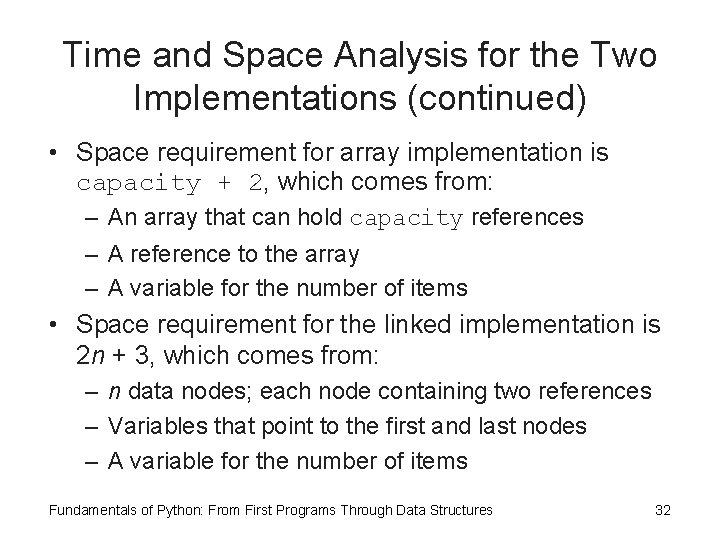 Time and Space Analysis for the Two Implementations (continued)

• Space requirement for array implementation is capacity + 2, which comes from:
– An array that can hold capacity references
– A reference to the array
– A variable for the number of items

• Space requirement for the linked implementation is $2n + 3$, which comes from:
– $n$ data nodes; each node containing two references
– Variables that point to the first and last nodes
– A variable for the number of items

Fundamentals of Python: From First Programs Through Data Structures

32